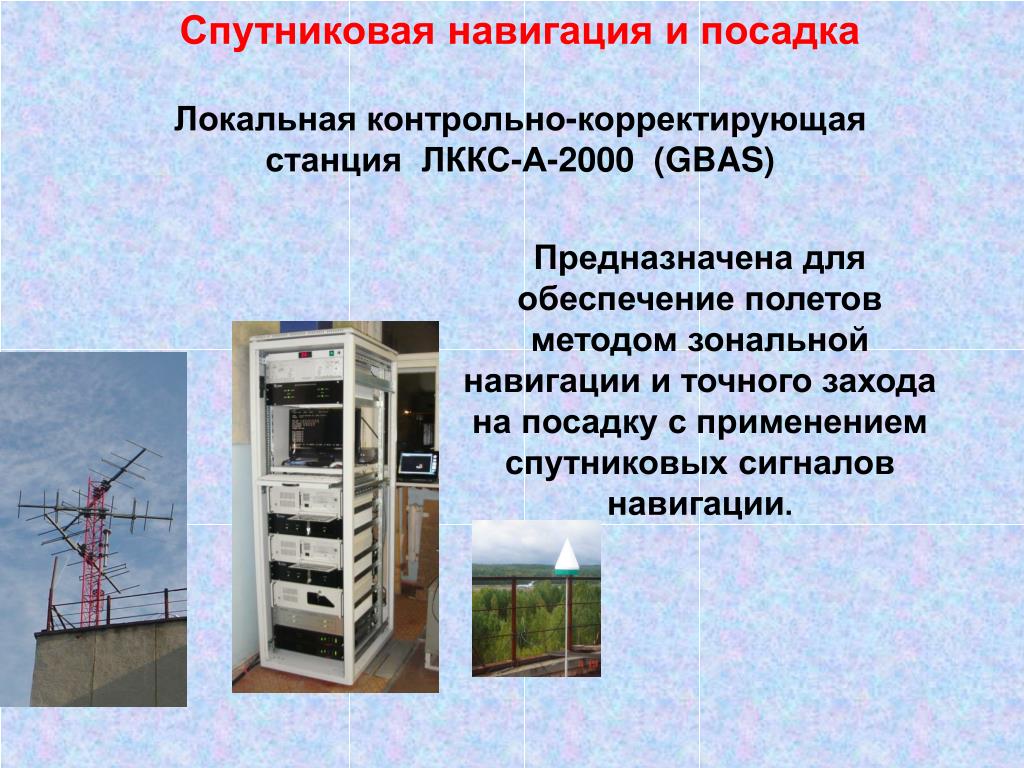 Спутниковая навигация и посадка

Локальная контрольно-корректирующая станция ЛККС-А-2000 (GBAS)

Предназначена для обеспечение полетов методом зональной навигации и точного захода на посадку с применением спутниковых сигналов навигации.